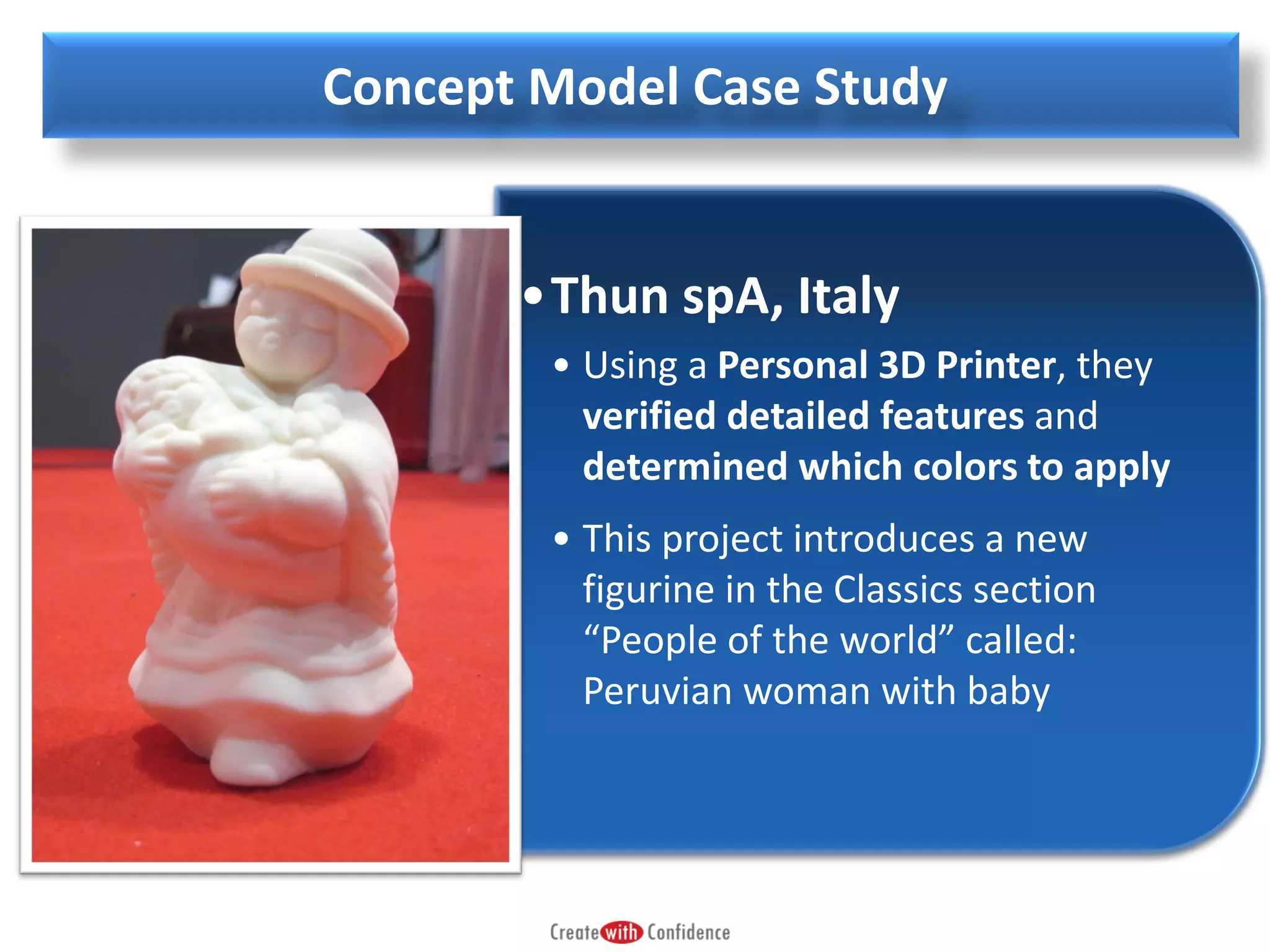 Concept Model Case Study

• Thun spA, Italy

• Using a Personal 3D Printer, they verified detailed features and determined which colors to apply

• This project introduces a new figurine in the Classics section “People of the world” called: Peruvian woman with baby

Create with Confidence